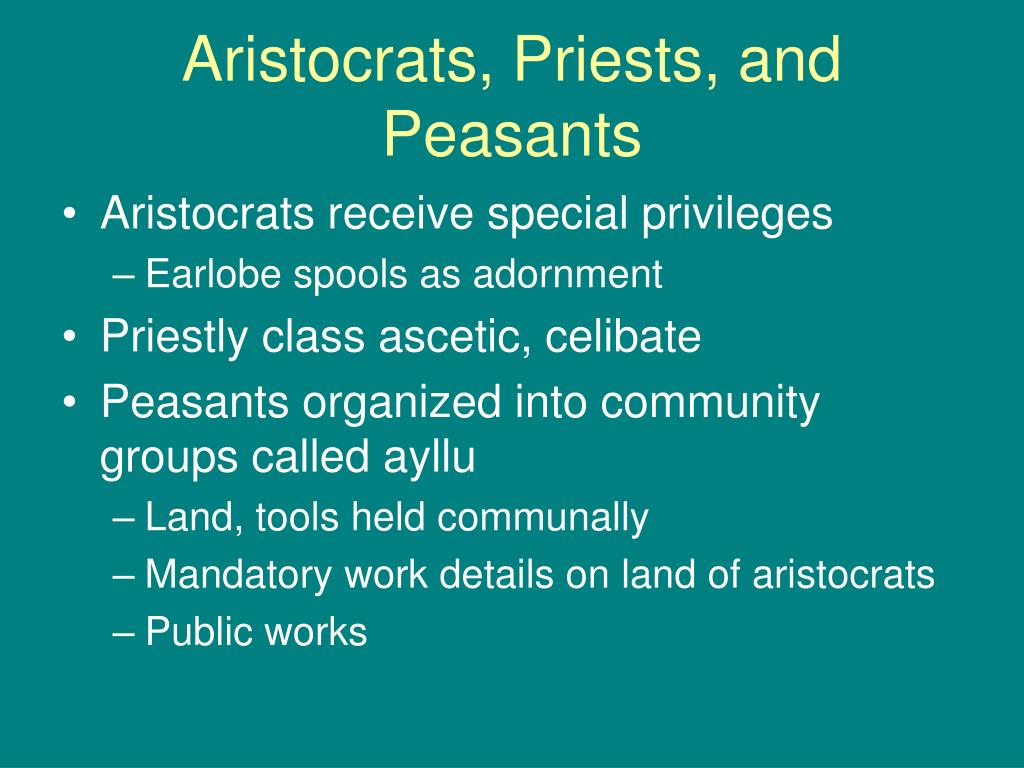 Aristocrats, Priests, and Peasants

• Aristocrats receive special privileges
– Earlobe spools as adornment
• Priestly class ascetic, celibate
• Peasants organized into community groups called ayllu
– Land, tools held communally
– Mandatory work details on land of aristocrats
– Public works